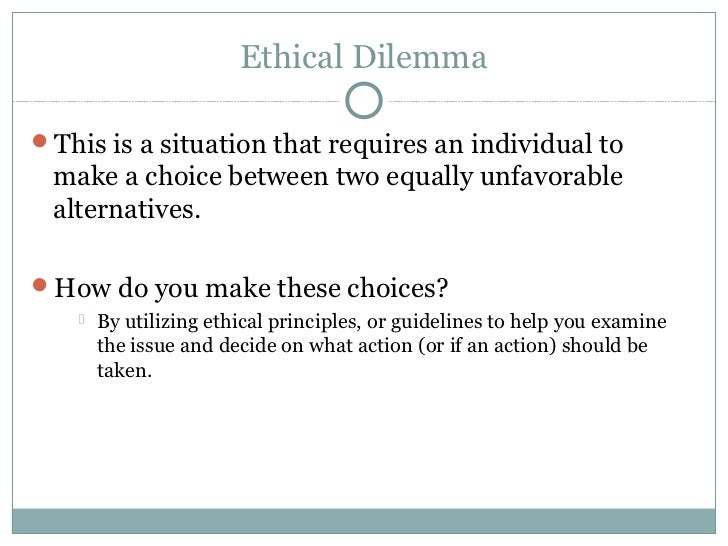 Ethical Dilemma

This is a situation that requires an individual to make a choice between two equally unfavorable alternatives.

How do you make these choices?

By utilizing ethical principles, or guidelines to help you examine the issue and decide on what action (or if an action) should be taken.